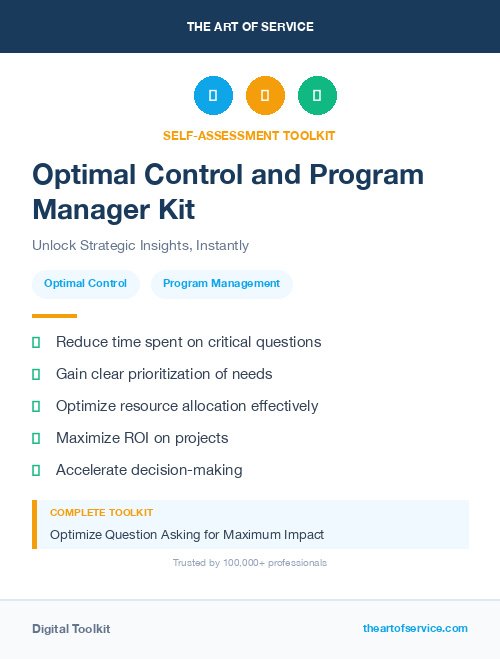 THE ART OF SERVICE

SELF-ASSESSMENT TOOLKIT

Optimal Control and Program Manager Kit

Unlock Strategic Insights, Instantly

Optimal Control

Program Management

Reduce time spent on critical questions

Gain clear prioritization of needs

Optimize resource allocation effectively

Maximize ROI on projects

Accelerate decision-making

COMPLETE TOOLKIT

Optimize Question Asking for Maximum Impact

Trusted by 100,000+ professionals

Digital Toolkit

theartofservice.com